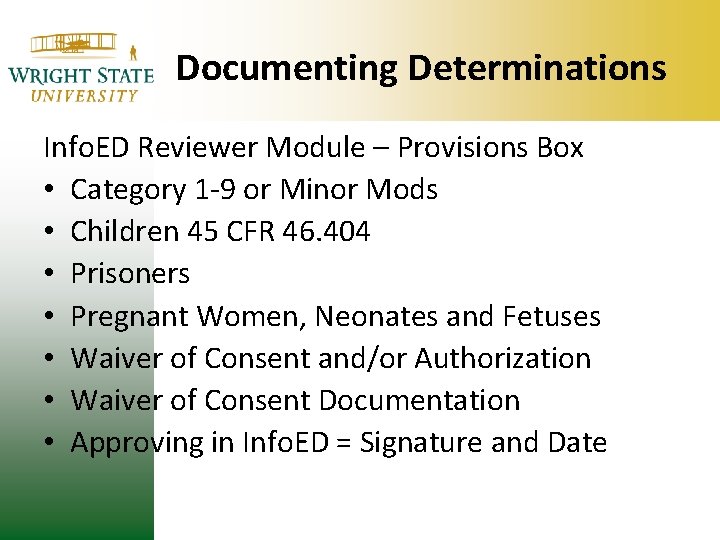 WRIGHT STATE
UNIVERSITY

Documenting Determinations

InfoED Reviewer Module – Provisions Box
• Category 1-9 or Minor Mods
• Children 45 CFR 46.404
• Prisoners
• Pregnant Women, Neonates and Fetuses
• Waiver of Consent and/or Authorization
• Waiver of Consent Documentation
• Approving in InfoED = Signature and Date